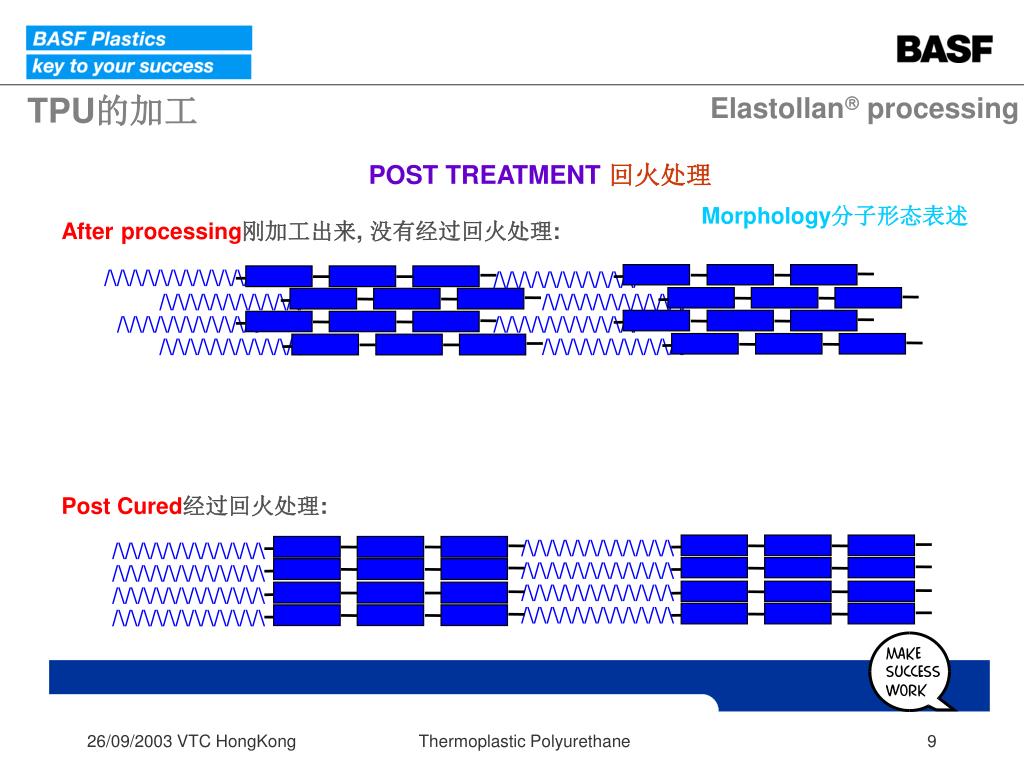 BASF Plastics
key to your success

BASF

TPU的加工

Elastollan® processing

POST TREATMENT 回火处理

Morphology分子形态表述

After processing刚加工出来, 没有经过回火处理:

Post Cured经过回火处理:

MAKE SUCCESS WORK

26/09/2003 VTC HongKong

Thermoplastic Polyurethane

9